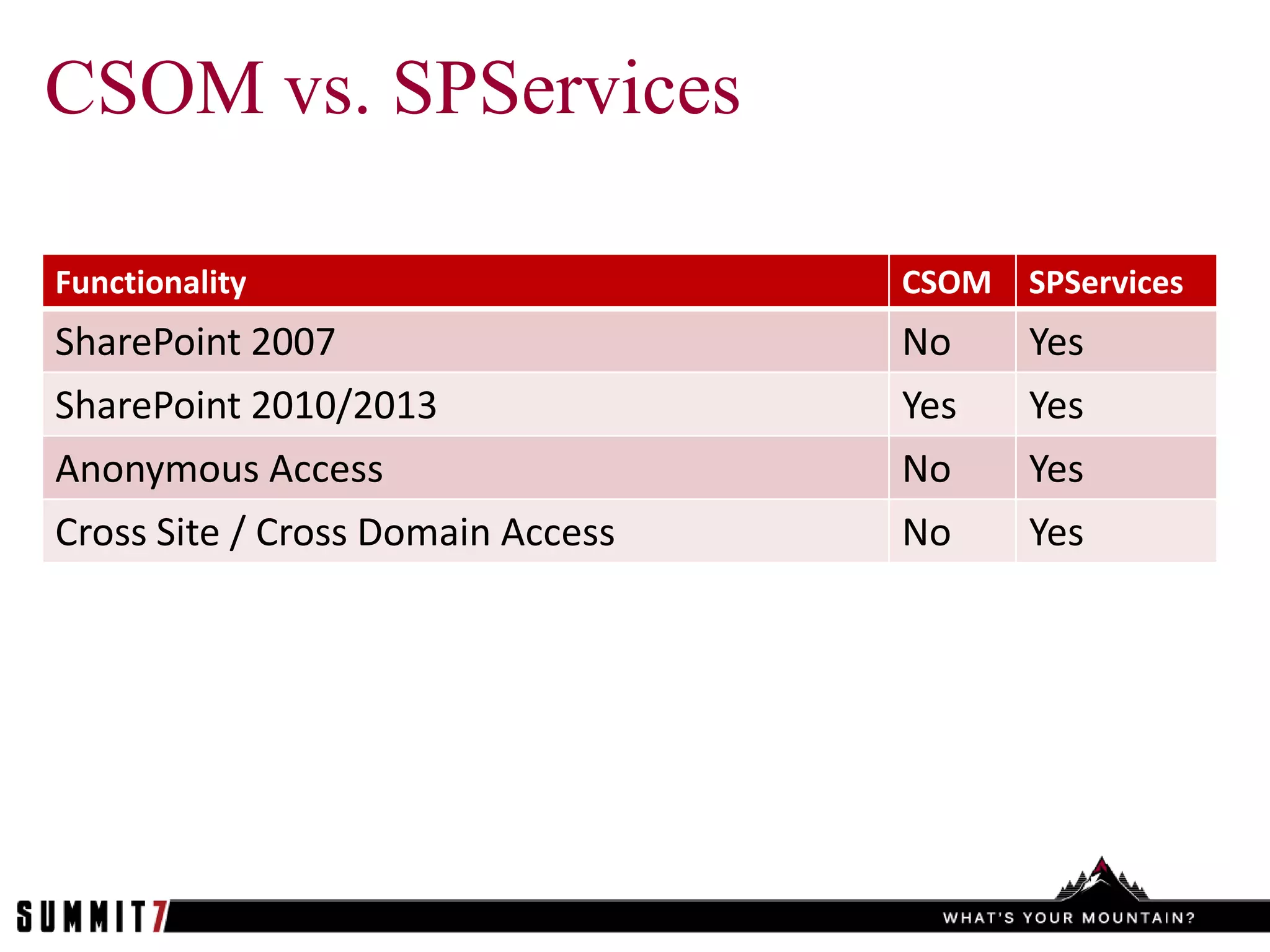 CSOM vs. SPServices

| Functionality | CSOM | SPServices |
|---|---|---|
| SharePoint 2007 | No | Yes |
| SharePoint 2010/2013 | Yes | Yes |
| Anonymous Access | No | Yes |
| Cross Site / Cross Domain Access | No | Yes |

SUMMIT7

WHAT'S YOUR MOUNTAIN?